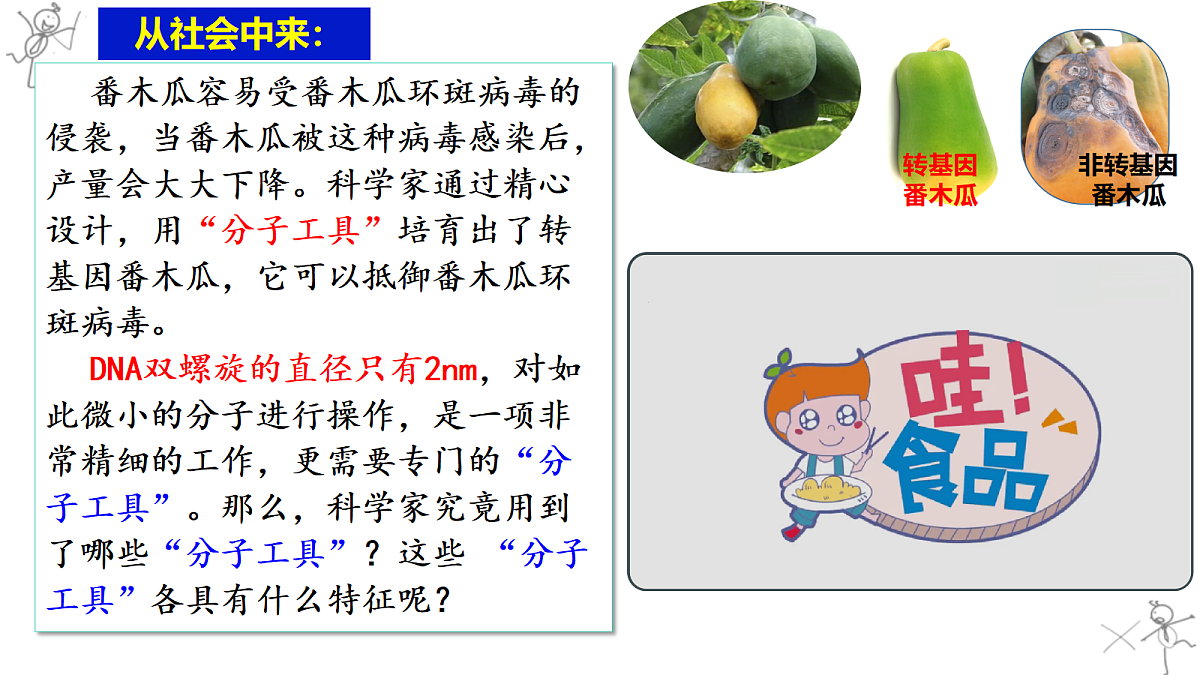 从社会中来：

番木瓜容易受番木瓜环斑病毒的侵袭，当番木瓜被这种病毒感染后，产量会大大下降。科学家通过精心设计，用“分子工具”培育出了转基因番木瓜，它可以抵御番木瓜环斑病毒。

DNA双螺旋的直径只有2nm，对如此微小的分子进行操作，是一项非常精细的工作，更需要专门的“分子工具”。那么，科学家究竟用到了哪些“分子工具”？这些 “分子工具”各具有什么特征呢？

转基因番木瓜

非转基因番木瓜

哇！食品